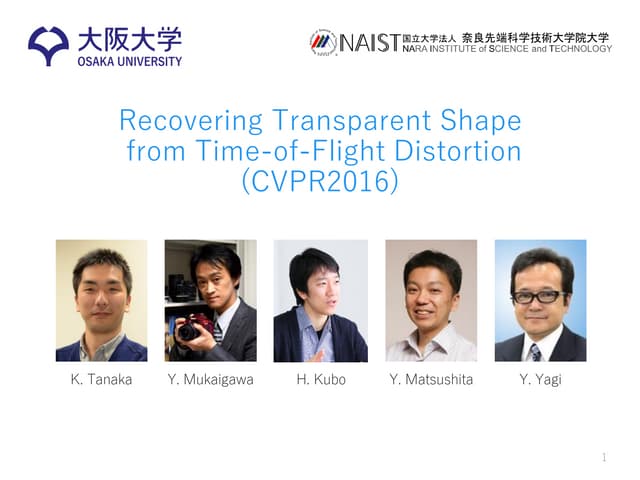 大阪大学
OSAKA UNIVERSITY

NAIST 国立大学法人 奈良先端科学技術大学院大学
NARA INSTITUTE of SCIENCE and TECHNOLOGY

Recovering Transparent Shape from Time-of-Flight Distortion (CVPR2016)

K. Tanaka

Y. Mukaigawa

H. Kubo

Y. Matsushita

Y. Yagi

1